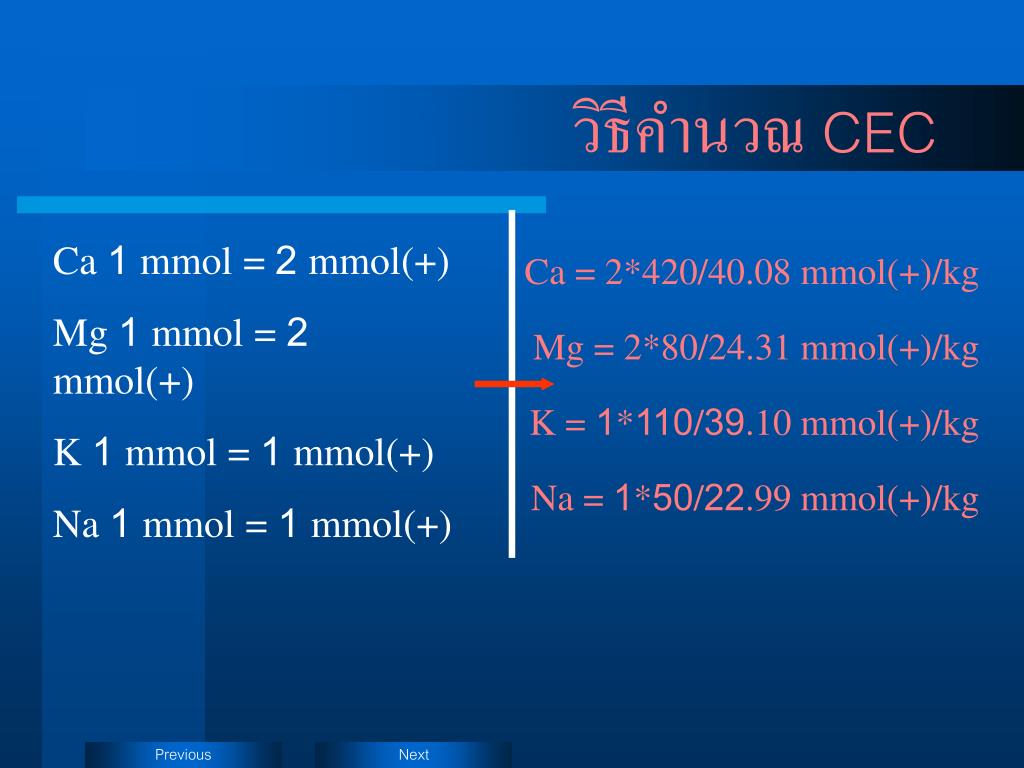 วิธีคำนวณ CEC

Ca 1 mmol = 2 mmol(+)

Mg 1 mmol = 2 mmol(+)

K 1 mmol = 1 mmol(+)

Na 1 mmol = 1 mmol(+)

Ca = 2*420/40.08 mmol(+)/kg

Mg = 2*80/24.31 mmol(+)/kg

K = 1*110/39.10 mmol(+)/kg

Na = 1*50/22.99 mmol(+)/kg

Previous

Next